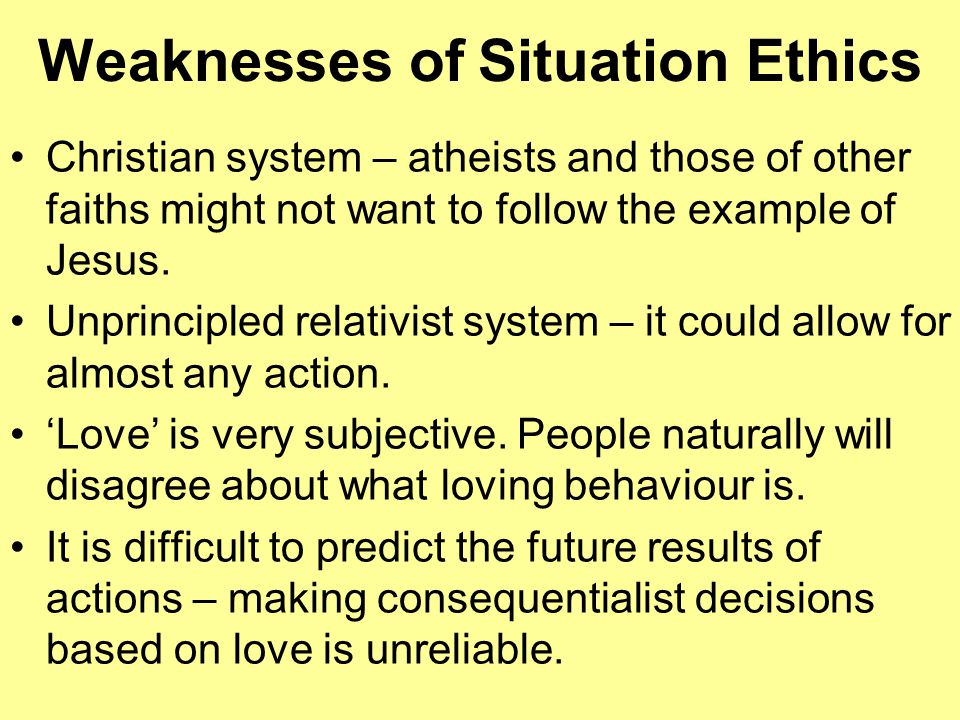 Weaknesses of Situation Ethics

• Christian system – atheists and those of other faiths might not want to follow the example of Jesus.

• Unprincipled relativist system – it could allow for almost any action.

• ‘Love’ is very subjective. People naturally will disagree about what loving behaviour is.

• It is difficult to predict the future results of actions – making consequentialist decisions based on love is unreliable.